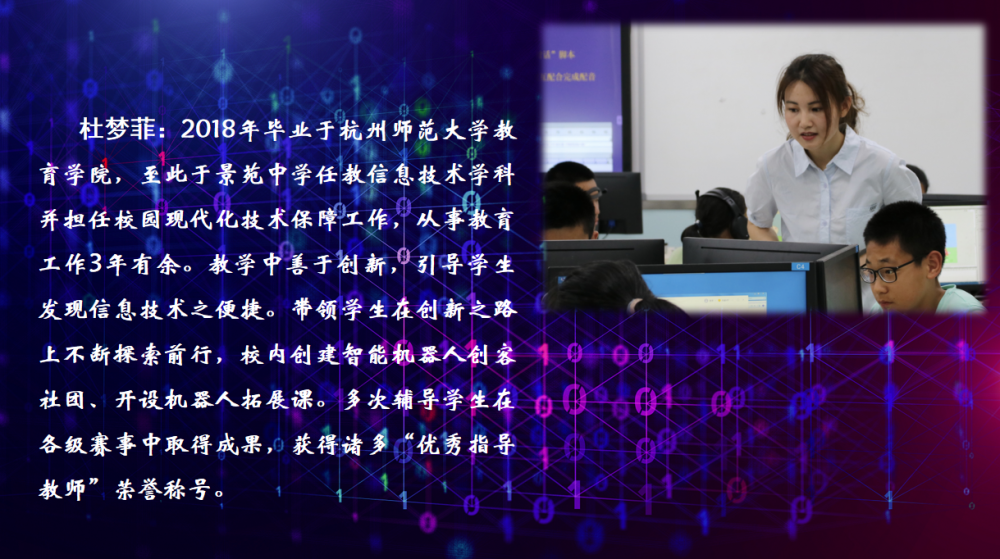 杜梦菲：2018年毕业于杭州师范大学教育学院，至此于景苑中学任教信息技术学科并担任校园现代化技术保障工作，从事教育工作3年有余。教学中善于创新，引导学生发现信息技术之便捷。带领学生在创新之路上不断探索前行，校内创建智能机器人创客社团、开设机器人拓展课。多次辅导学生在各级赛事中取得成果，获得诸多“优秀指导教师”荣誉称号。